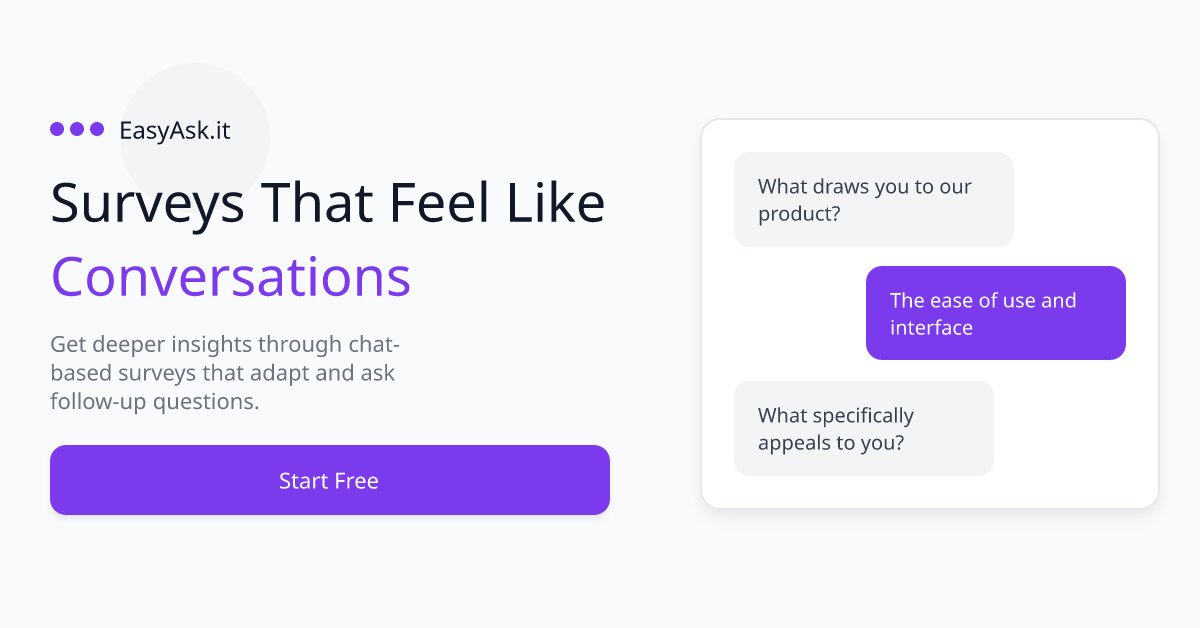 EasyAsk.it

Surveys That Feel Like Conversations

Get deeper insights through chat-based surveys that adapt and ask follow-up questions.

Start Free

What draws you to our product?

The ease of use and interface

What specifically appeals to you?